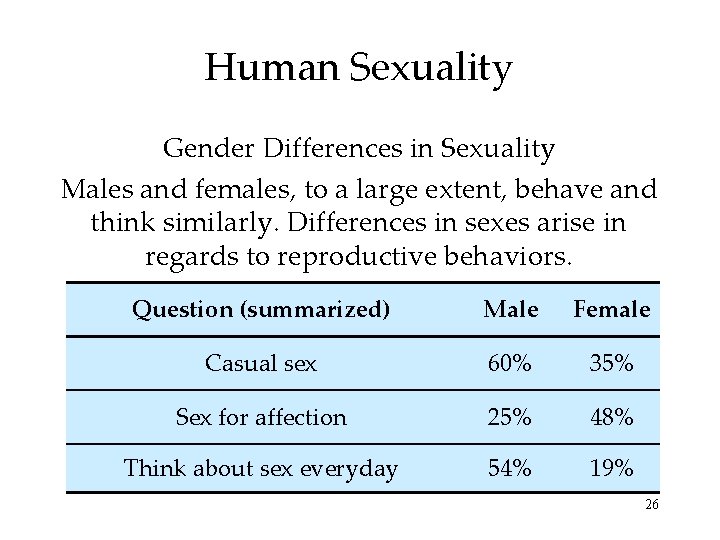 Human Sexuality

Gender Differences in Sexuality

Males and females, to a large extent, behave and think similarly. Differences in sexes arise in regards to reproductive behaviors.

| Question (summarized) | Male | Female |
|---|---|---|
| Casual sex | 60% | 35% |
| Sex for affection | 25% | 48% |
| Think about sex everyday | 54% | 19% |

26